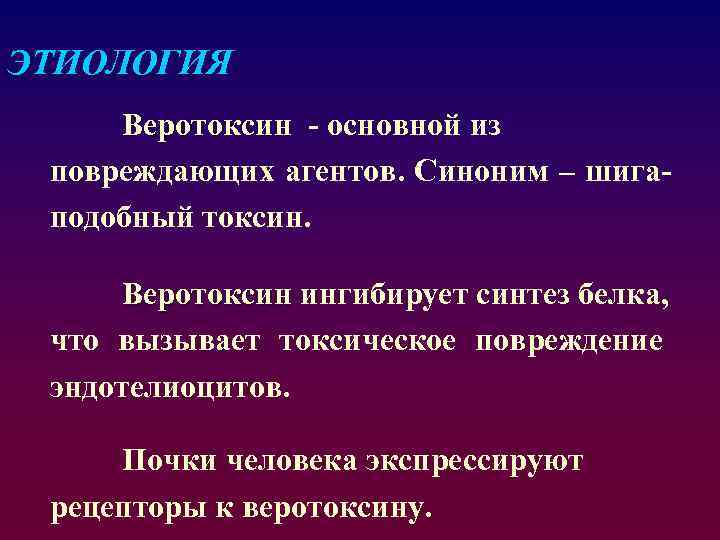 ЭТИОЛОГИЯ

Веротоксин - основной из повреждающих агентов. Синоним – шига-подобный токсин.

Веротоксин ингибирует синтез белка, что вызывает токсическое повреждение эндотелиоцитов.

Почки человека экспрессируют рецепторы к веротоксину.